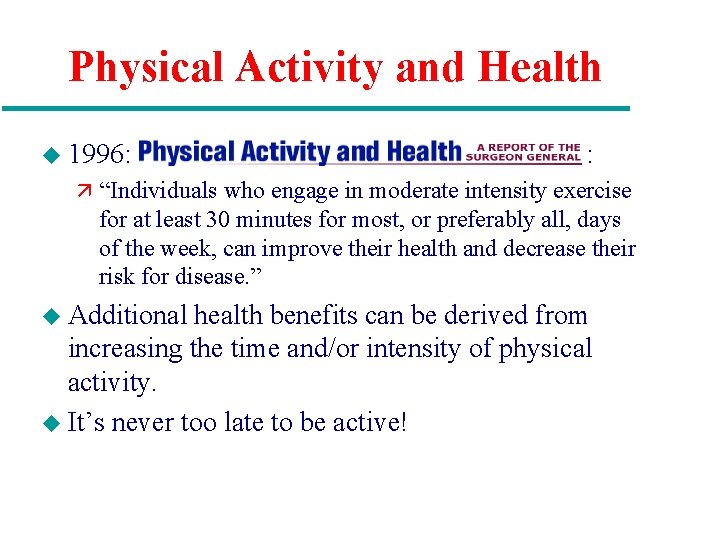 Physical Activity and Health

1996: Physical Activity and Health A REPORT OF THE SURGEON GENERAL :

“Individuals who engage in moderate intensity exercise for at least 30 minutes for most, or preferably all, days of the week, can improve their health and decrease their risk for disease.”

Additional health benefits can be derived from increasing the time and/or intensity of physical activity.

It’s never too late to be active!